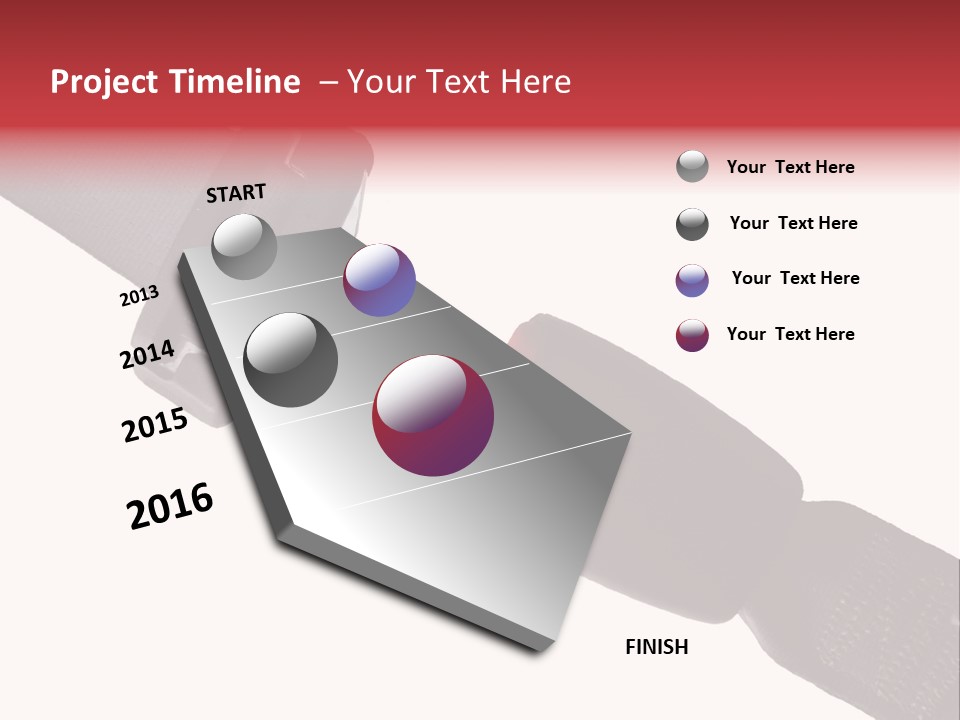 Project Timeline – Your Text Here

START

2013

2014

2015

2016

FINISH

Your Text Here

Your Text Here

Your Text Here

Your Text Here